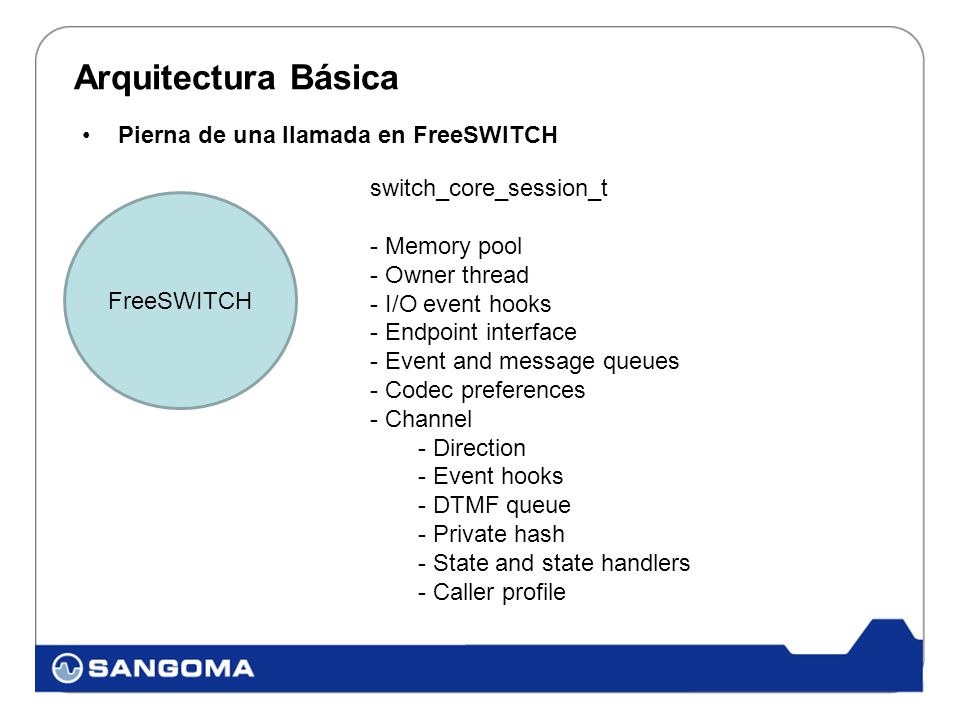 Arquitectura Básica

• Pierna de una llamada en FreeSWITCH

FreeSWITCH

switch_core_session_t

- Memory pool
- Owner thread
- I/O event hooks
- Endpoint interface
- Event and message queues
- Codec preferences
- Channel
 - Direction
 - Event hooks
 - DTMF queue
 - Private hash
 - State and state handlers
 - Caller profile

SANGOMA